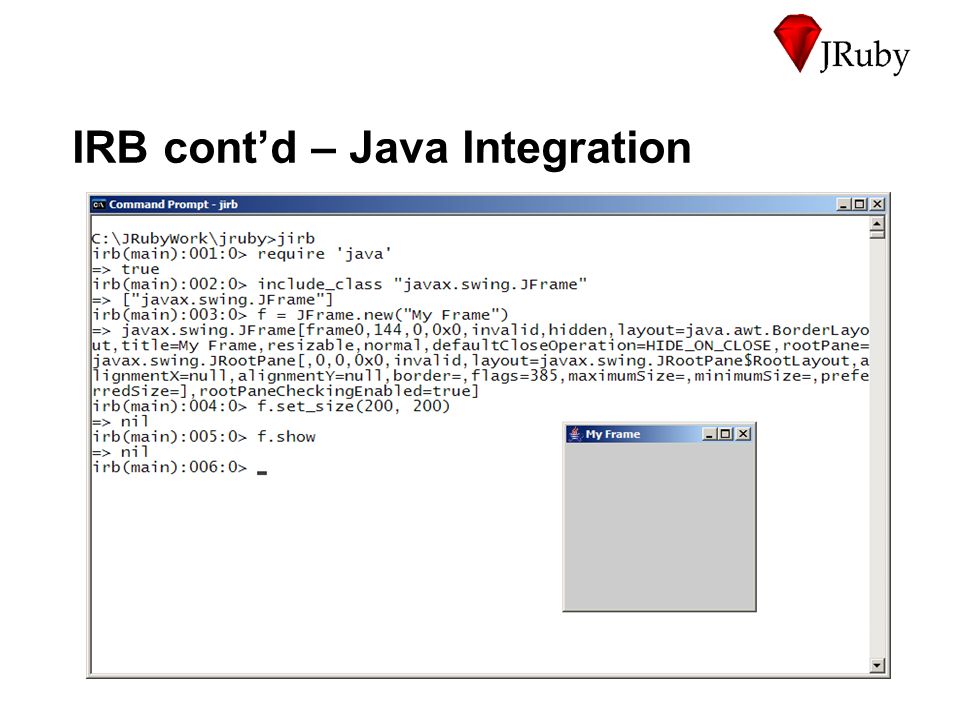 JRuby

IRB cont'd – Java Integration

Command Prompt - jirb

C:\JRubyWork\jruby>jirb
irb(main):001:0> require 'java'
=> true
irb(main):002:0> include_class "javax.swing.JFrame"
=> ["javax.swing.JFrame"]
irb(main):003:0> f = JFrame.new("My Frame")
=> javax.swing.JFrame[frame0,144,0,0x0,invalid,hidden,layout=java.awt.BorderLayout,title=My Frame,resizable,normal,defaultCloseOperation=HIDE_ON_CLOSE,rootPane=javax.swing.JRootPane[,0,0,0x0,invalid,layout=javax.swing.JRootPane$RootLayout,alignmentX=null,alignmentY=null,border=,flags=385,maximumSize=,minimumSize=,preferredSize=],rootPaneCheckingEnabled=true]
irb(main):004:0> f.set_size(200, 200)
=> nil
irb(main):005:0> f.show
=> nil
irb(main):006:0> _

My Frame